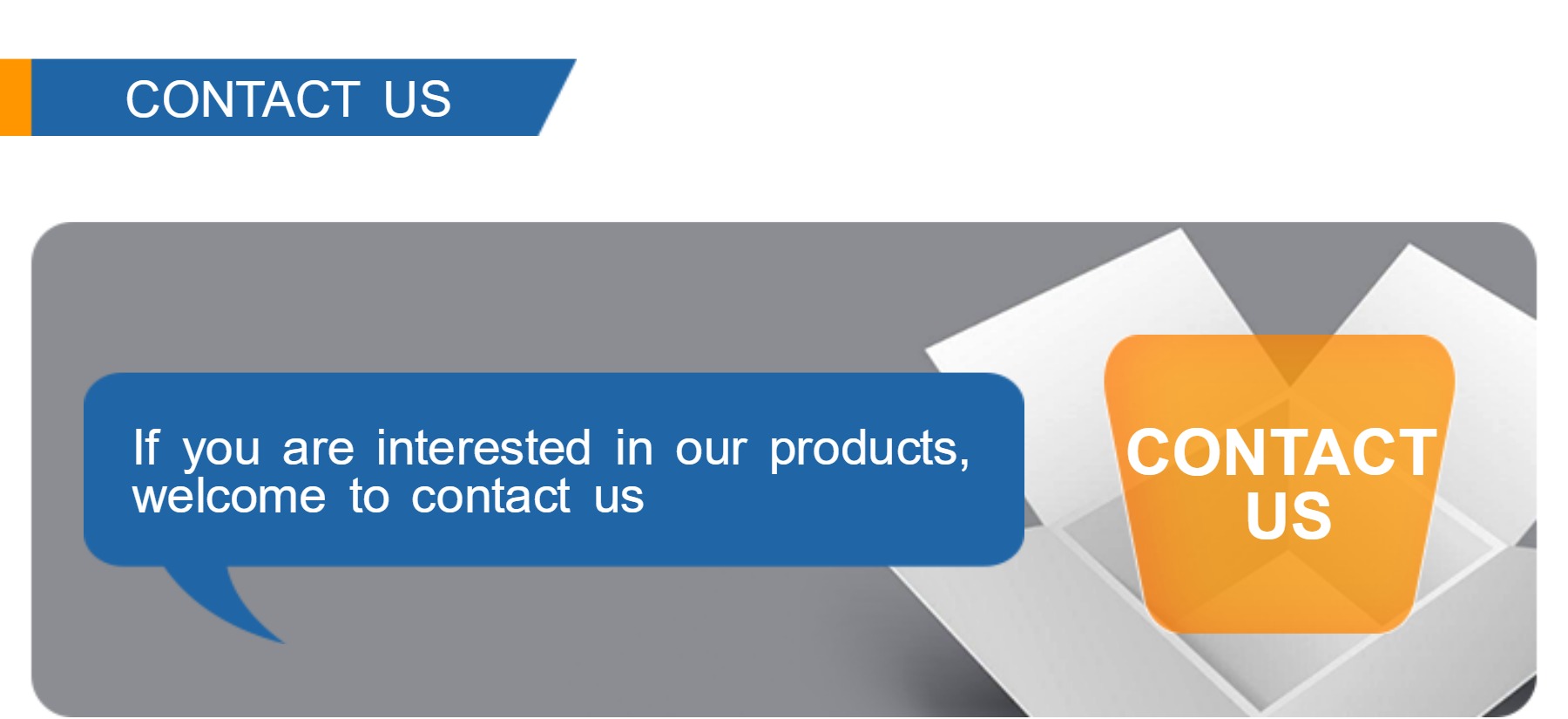 CONTACT US

If you are interested in our products, welcome to contact us

CONTACT US